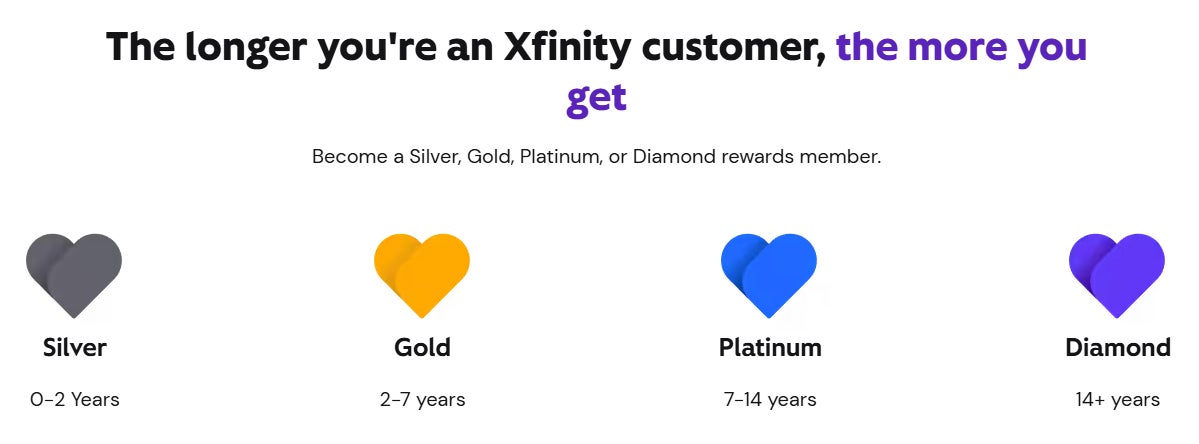 The longer you're an Xfinity customer, the more you get

Become a Silver, Gold, Platinum, or Diamond rewards member.

Silver

0-2 Years

Gold

2-7 years

Platinum

7-14 years

Diamond

14+ years